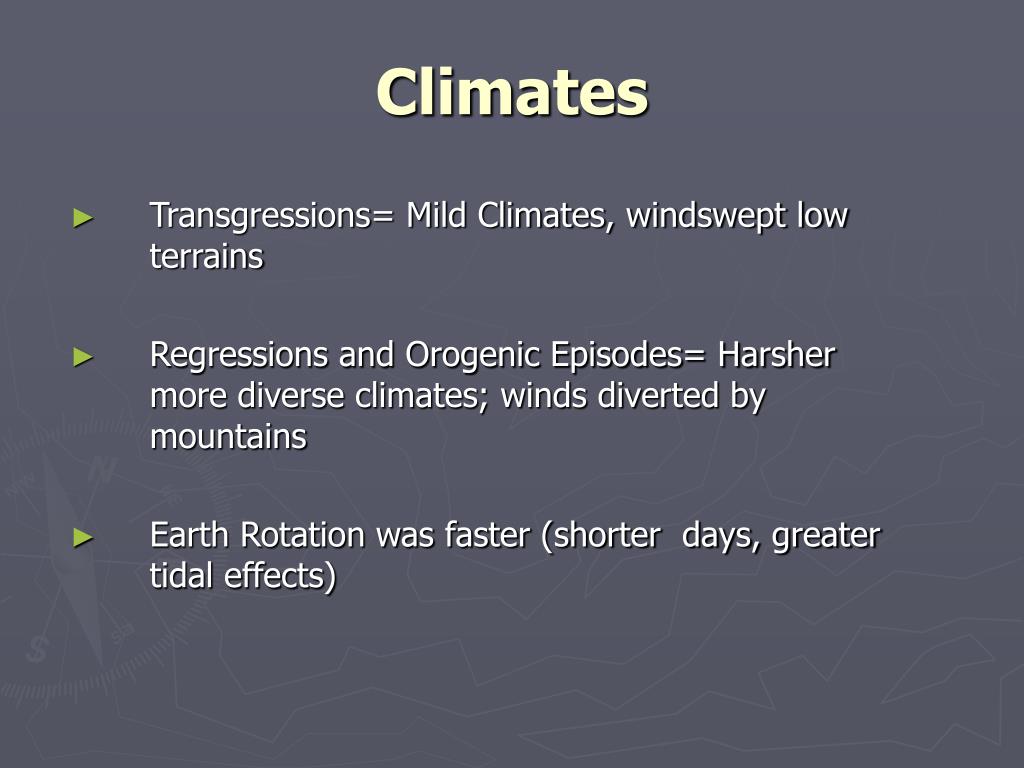 Climates

► Transgressions= Mild Climates, windswept low terrains

► Regressions and Orogenic Episodes= Harsher more diverse climates; winds diverted by mountains

► Earth Rotation was faster (shorter days, greater tidal effects)